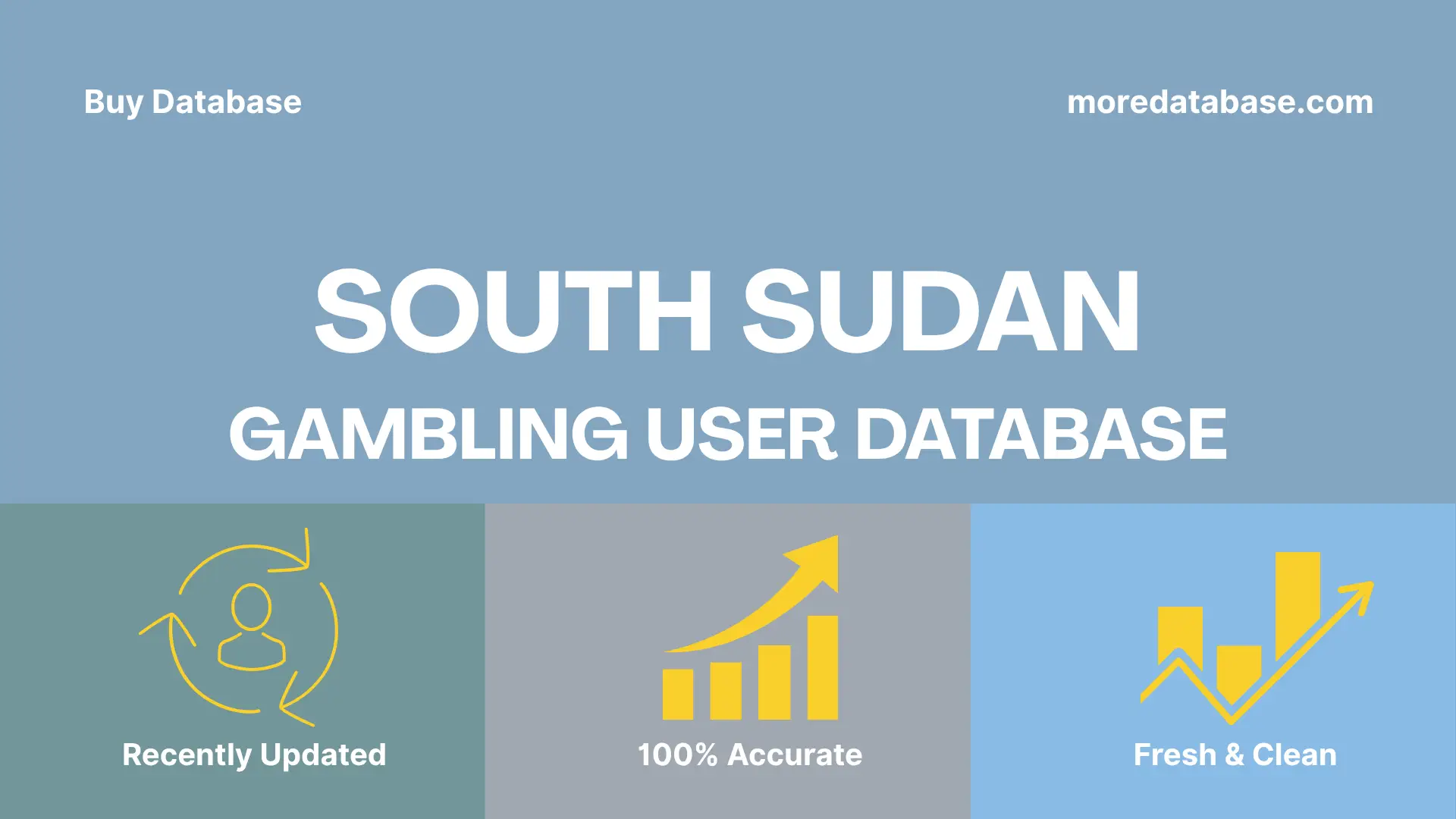 Buy Database

moredatabase.com

SOUTH SUDAN

GAMBLING USER DATABASE

Recently Updated

100% Accurate

Fresh & Clean